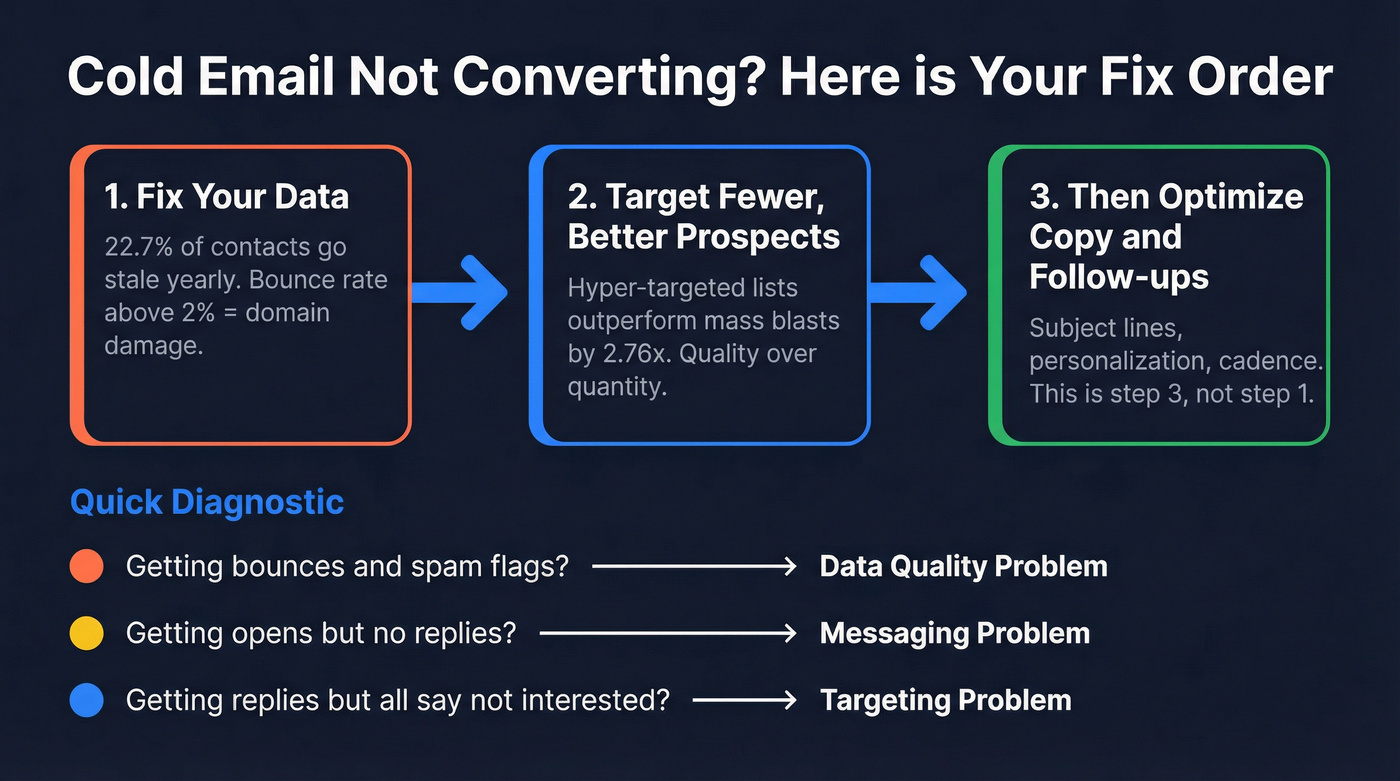 Cold Email Not Converting? Here is Your Fix Order

1. Fix Your Data

22.7% of contacts go stale yearly. Bounce rate above 2% = domain damage.

2. Target Fewer, Better Prospects

Hyper-targeted lists outperform mass blasts by 2.76x. Quality over quantity.

3. Then Optimize Copy and Follow-ups

Subject lines, personalization, cadence. This is step 3, not step 1.

Quick Diagnostic

Getting bounces and spam flags? → Data Quality Problem

Getting opens but no replies? → Messaging Problem

Getting replies but all say not interested? → Targeting Problem